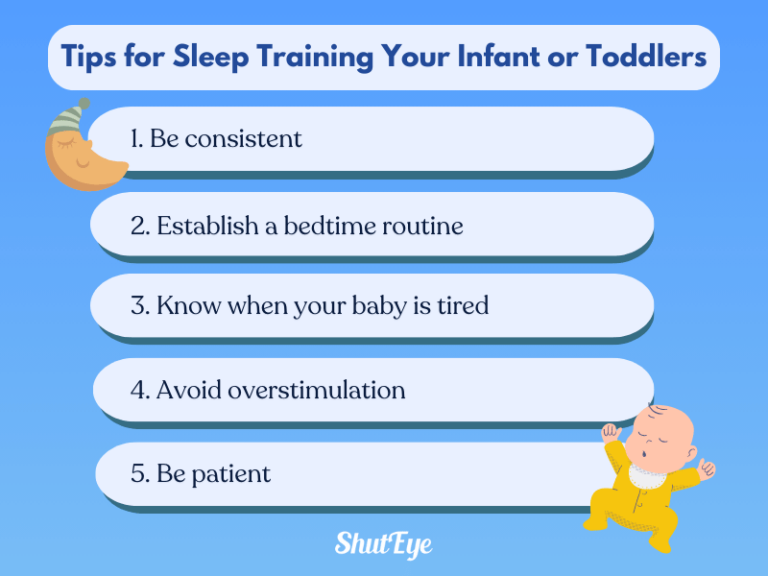 Tips for Sleep Training Your Infant or Toddlers

1. Be consistent

2. Establish a bedtime routine

3. Know when your baby is tired

4. Avoid overstimulation

5. Be patient

ShutEye